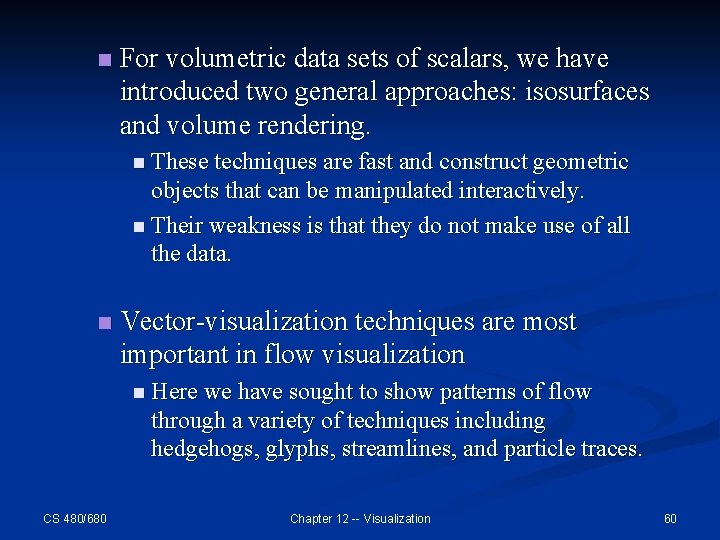 For volumetric data sets of scalars, we have introduced two general approaches: isosurfaces and volume rendering.

These techniques are fast and construct geometric objects that can be manipulated interactively.

Their weakness is that they do not make use of all the data.

Vector-visualization techniques are most important in flow visualization

Here we have sought to show patterns of flow through a variety of techniques including hedgehogs, glyphs, streamlines, and particle traces.

CS 480/680

Chapter 12 -- Visualization

60